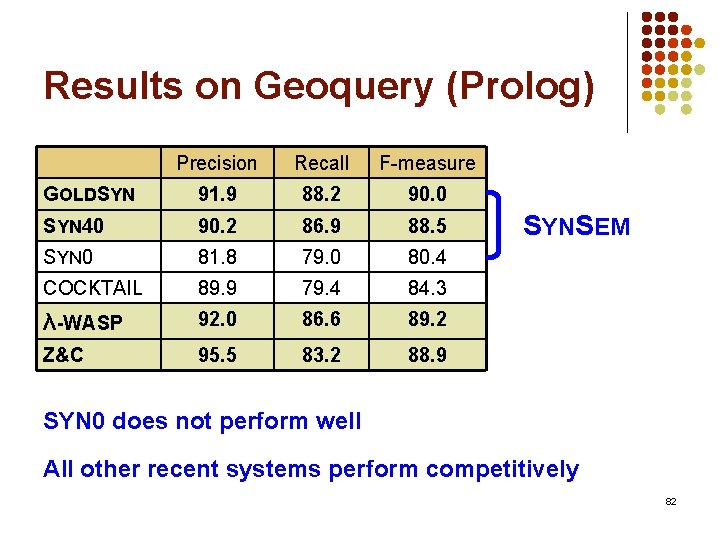 Results on Geoquery (Prolog)

| | Precision | Recall | F-measure |
|---|---|---|---|
| GOLDSYN | 91.9 | 88.2 | 90.0 |
| SYN40 | 90.2 | 86.9 | 88.5 |
| SYN0 | 81.8 | 79.0 | 80.4 |
| COCKTAIL | 89.9 | 79.4 | 84.3 |
| λ-WASP | 92.0 | 86.6 | 89.2 |
| Z&C | 95.5 | 83.2 | 88.9 |

SYNSEM

SYN0 does not perform well

All other recent systems perform competitively

82